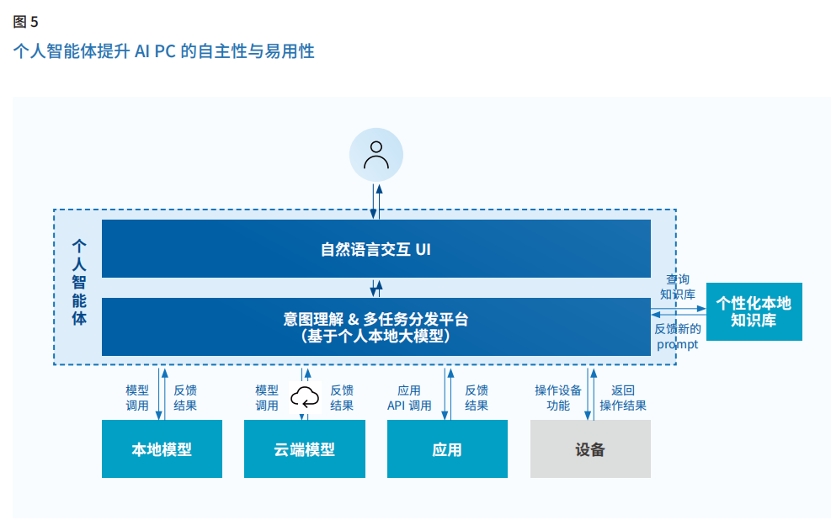 图 5

个人智能体提升 AI PC 的自主性与易用性

个人智能体

自然语言交互 UI

意图理解 & 多任务分发平台
（基于个人本地大模型）

查询知识库

反馈新的 prompt

个性化本地知识库

模型调用

反馈结果

模型调用

反馈结果

应用 API 调用

反馈结果

操作设备功能

返回操作结果

本地模型

云端模型

应用

设备